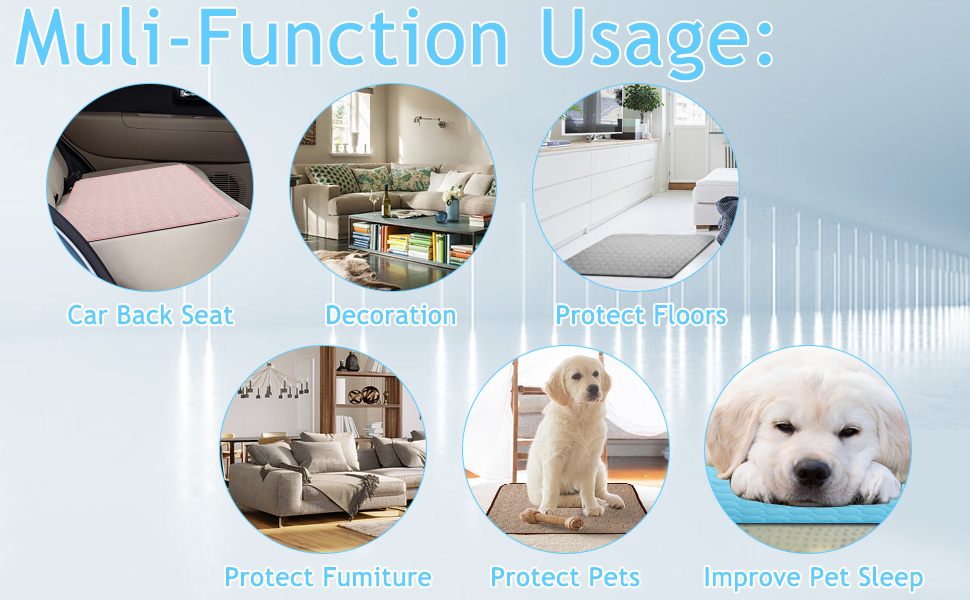 Muli-Function Usage:

Car Back Seat

Decoration

Protect Floors

Protect Fumiture

Protect Pets

Improve Pet Sleep